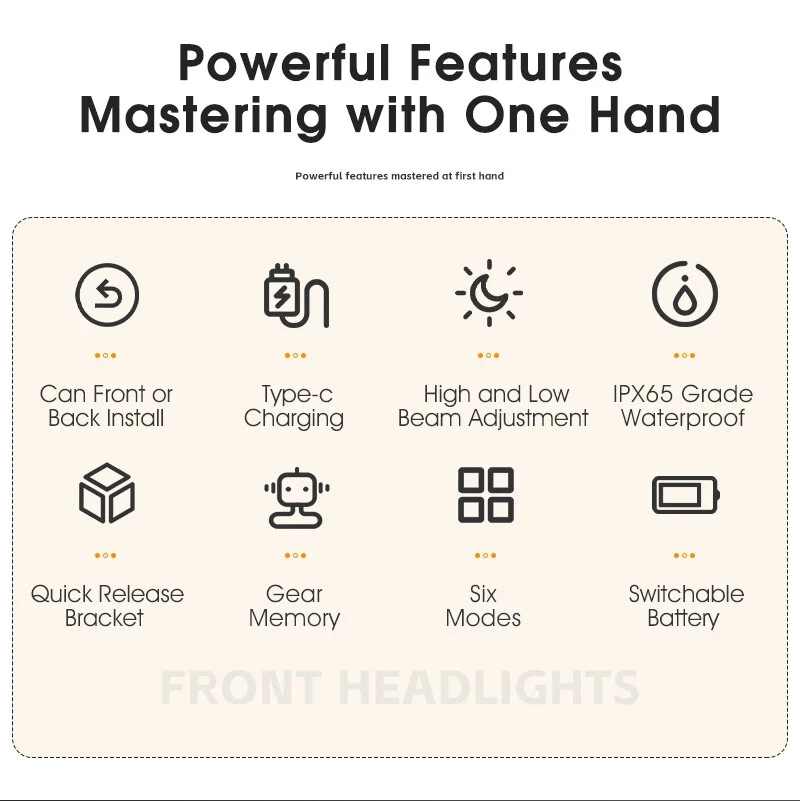 Powerful Features
Mastering with One Hand

Powerful features mastered at first hand

Can Front or Back Install

Type-c Charging

High and Low Beam Adjustment

IPX65 Grade Waterproof

Quick Release Bracket

Gear Memory

Six Modes

Switchable Battery

FRONT HEADLIGHTS